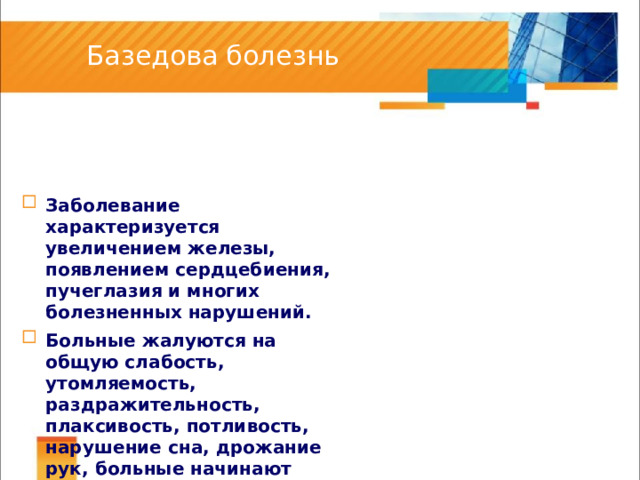 Базедова болезнь

Заболевание характеризуется увеличением железы, появлением сердцебиения, пучеглазия и многих болезненных нарушений.

Больные жалуются на общую слабость, утомляемость, раздражительность, плаксивость, потливость, нарушение сна, дрожание рук, больные начинают